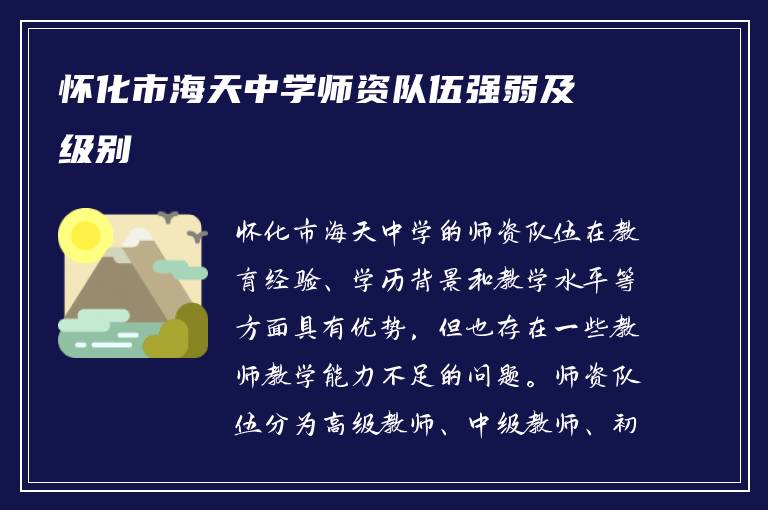 怀化市海天中学师资队伍强弱及级别

怀化市海天中学的师资队伍在教育经验、学历背景和教学水平等方面具有优势，但也存在一些教师教学能力不足的问题。师资队伍分为高级教师、中级教师、初